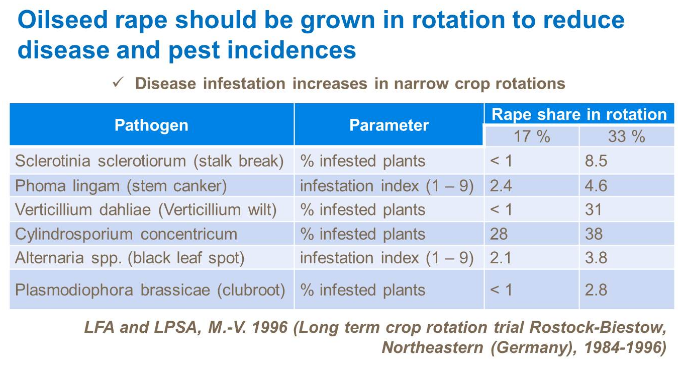 Oilseed rape should be grown in rotation to reduce disease and pest incidences

✓ Disease infestation increases in narrow crop rotations

| Pathogen | Parameter | Rape share in rotation 17 % | Rape share in rotation 33 % |
|---|---|---|---|
| Sclerotinia sclerotiorum (stalk break) | % infested plants | < 1 | 8.5 |
| Phoma lingam (stem canker) | infestation index (1 – 9) | 2.4 | 4.6 |
| Verticillium dahliae (Verticillium wilt) | % infested plants | < 1 | 31 |
| Cylindrosporium concentricum | % infested plants | 28 | 38 |
| Alternaria spp. (black leaf spot) | infestation index (1 – 9) | 2.1 | 3.8 |
| Plasmodiophora brassicae (clubroot) | % infested plants | < 1 | 2.8 |

LFA and LPSA, M.-V. 1996 (Long term crop rotation trial Rostock-Biestow, Northeastern (Germany), 1984-1996)